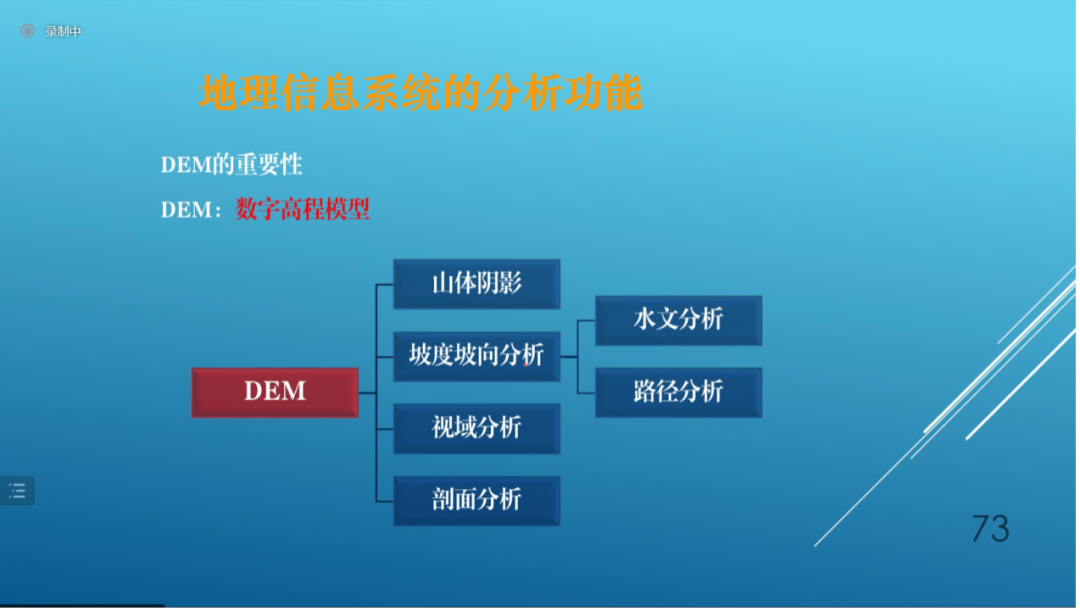 录制中

地理信息系统的分析功能

DEM的重要性

DEM：数字高程模型

DEM

山体阴影

坡度坡向分析

视域分析

剖面分析

水文分析

路径分析

73